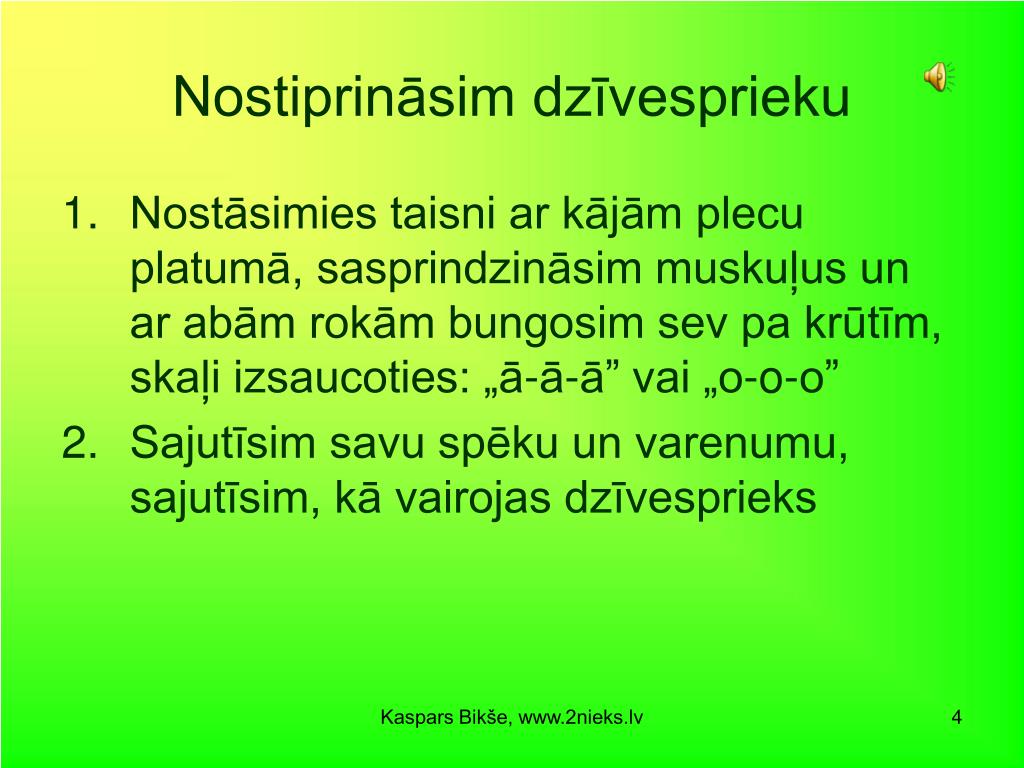 Nostiprināsim dzīvesprieku

1. Nostāsimies taisni ar kājām plecu platumā, sasprindzināsim muskuļus un ar abām rokām bungosim sev pa krūtīm, skaļi izsaucoties: „ā-ā-ā” vai „o-o-o”
2. Sajutīsim savu spēku un varenumu, sajutīsim, kā vairojas dzīvesprieks

Kaspars Bikše, www.2nieks.lv

4